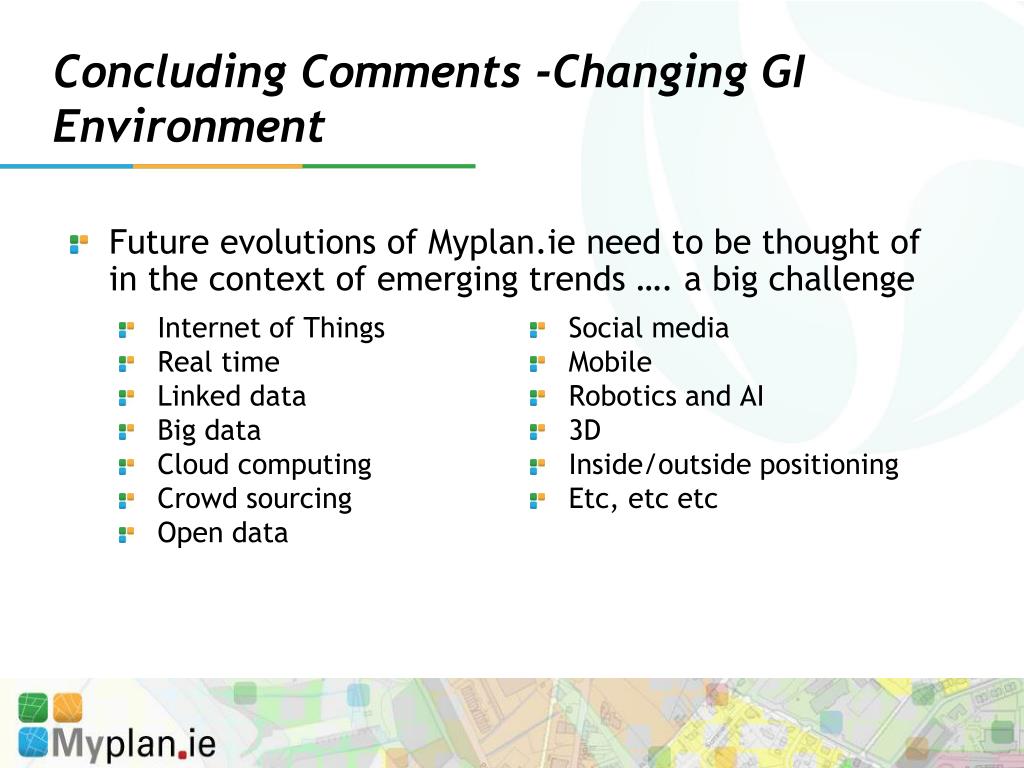 Concluding Comments -Changing GI Environment

Future evolutions of Myplan.ie need to be thought of in the context of emerging trends …. a big challenge

Internet of Things
Real time
Linked data
Big data
Cloud computing
Crowd sourcing
Open data

Social media
Mobile
Robotics and AI
3D
Inside/outside positioning
Etc, etc etc

Myplan.ie